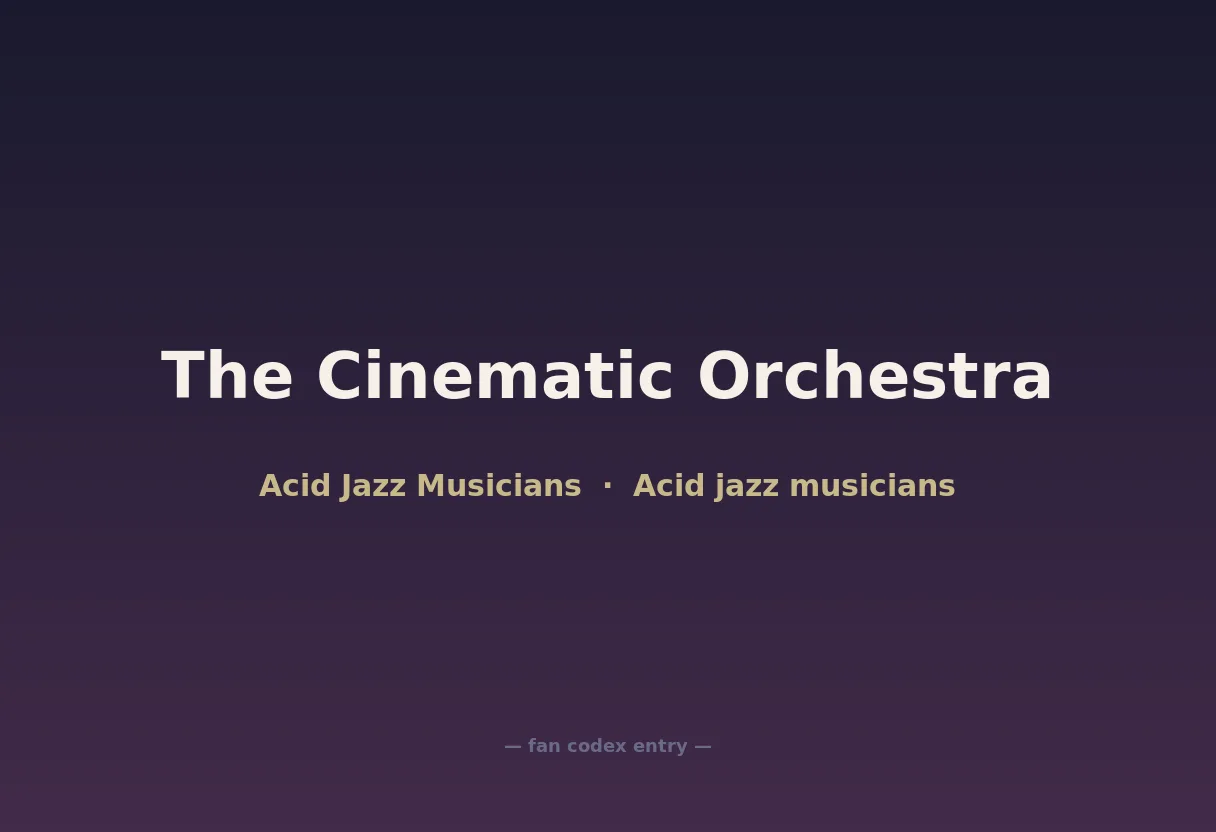 The Cinematic Orchestra

Acid Jazz Musicians · Acid jazz musicians

— fan codex entry —